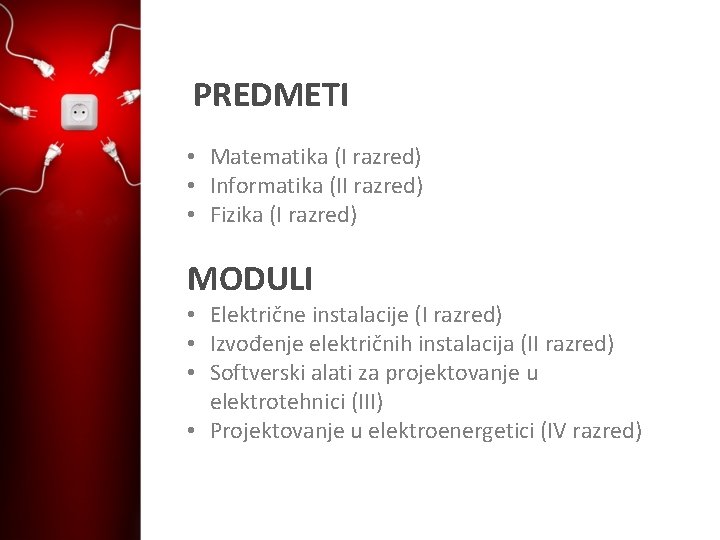 PREDMETI

• Matematika (I razred)
• Informatika (II razred)
• Fizika (I razred)

MODULI

• Električne instalacije (I razred)
• Izvođenje električnih instalacija (II razred)
• Softverski alati za projektovanje u elektrotehnici (III)
• Projektovanje u elektroenergetici (IV razred)